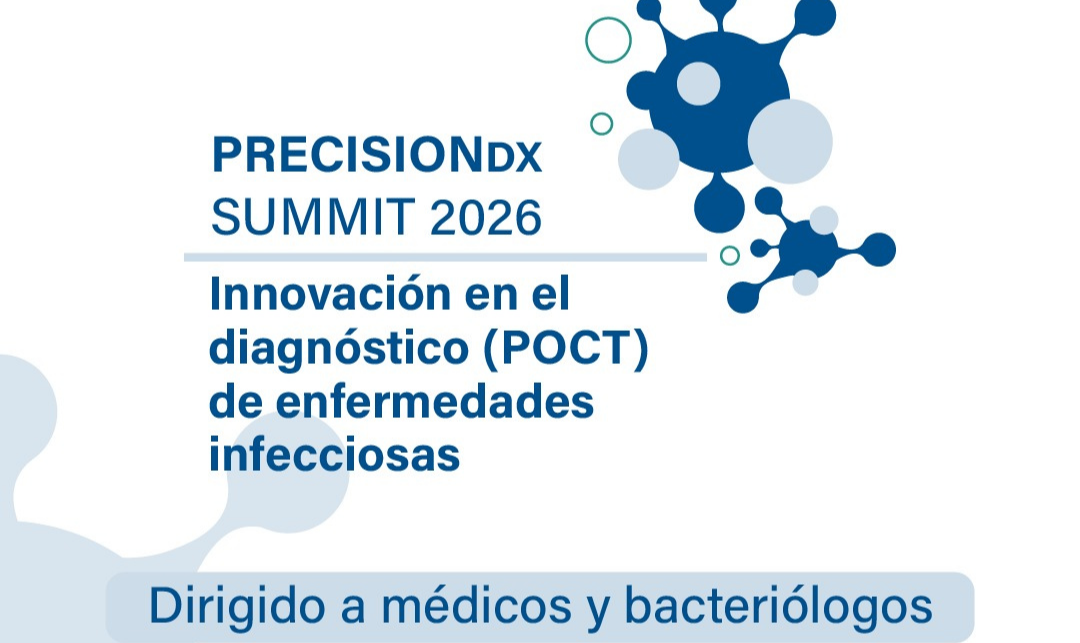 PRECISIONDX
SUMMIT 2026

Innovación en el diagnóstico (POCT) de enfermedades infecciosas

Dirigido a médicos y bacteriólogos